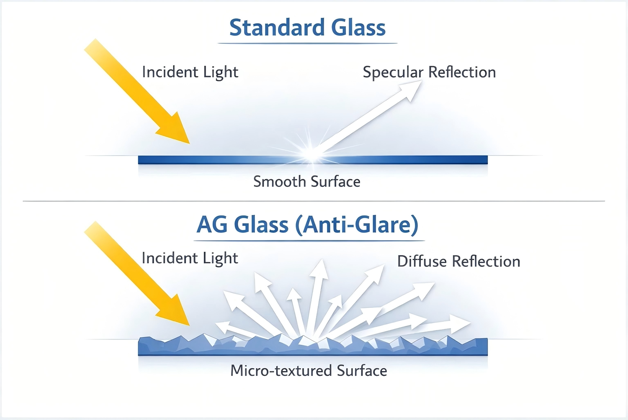 Standard Glass

Incident Light

Specular Reflection

Smooth Surface

AG Glass (Anti-Glare)

Incident Light

Diffuse Reflection

Micro-textured Surface